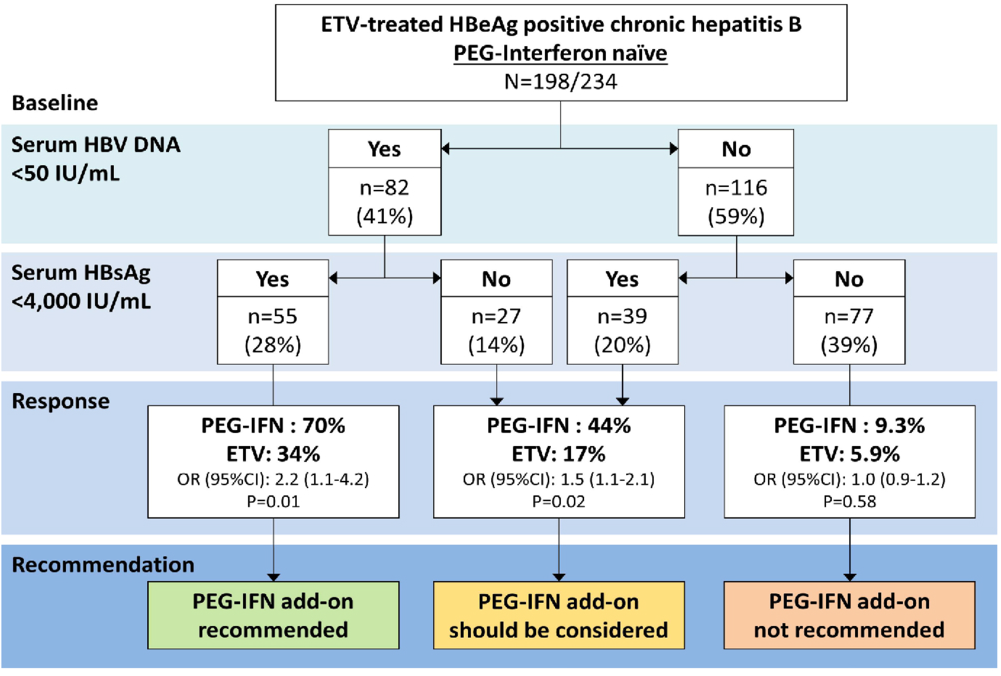 ETV-treated HBeAg positive chronic hepatitis B
PEG-Interferon naïve
N=198/234

Baseline

Serum HBV DNA <50 IU/mL

Yes
n=82 (41%)

No
n=116 (59%)

Serum HBsAg <4,000 IU/mL

Yes
n=55 (28%)

No
n=27 (14%)

Yes
n=39 (20%)

No
n=77 (39%)

Response

PEG-IFN : 70%
ETV: 34%
OR (95%CI): 2.2 (1.1-4.2)
P=0.01

PEG-IFN : 44%
ETV: 17%
OR (95%CI): 1.5 (1.1-2.1)
P=0.02

PEG-IFN : 9.3%
ETV: 5.9%
OR (95%CI): 1.0 (0.9-1.2)
P=0.58

Recommendation

PEG-IFN add-on recommended

PEG-IFN add-on should be considered

PEG-IFN add-on not recommended